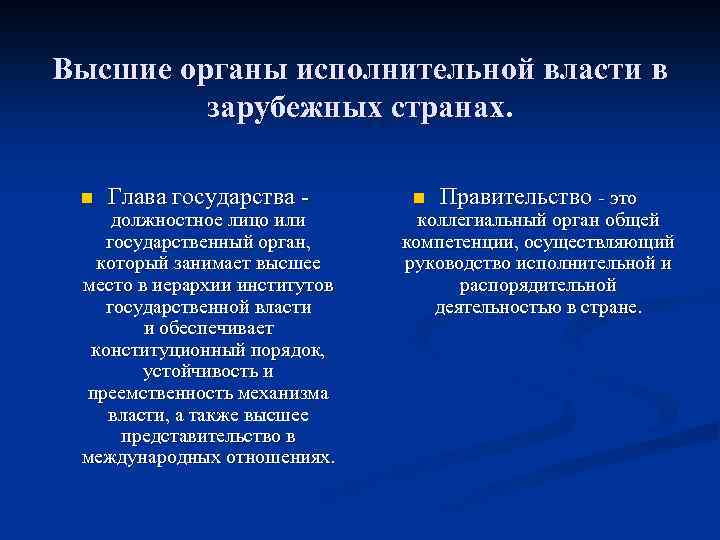 Высшие органы исполнительной власти в зарубежных странах.

Глава государства - должностное лицо или государственный орган, который занимает высшее место в иерархии институтов государственной власти и обеспечивает конституционный порядок, устойчивость и преемственность механизма власти, а также высшее представительство в международных отношениях.

Правительство - это коллегиальный орган общей компетенции, осуществляющий руководство исполнительной и распорядительной деятельностью в стране.